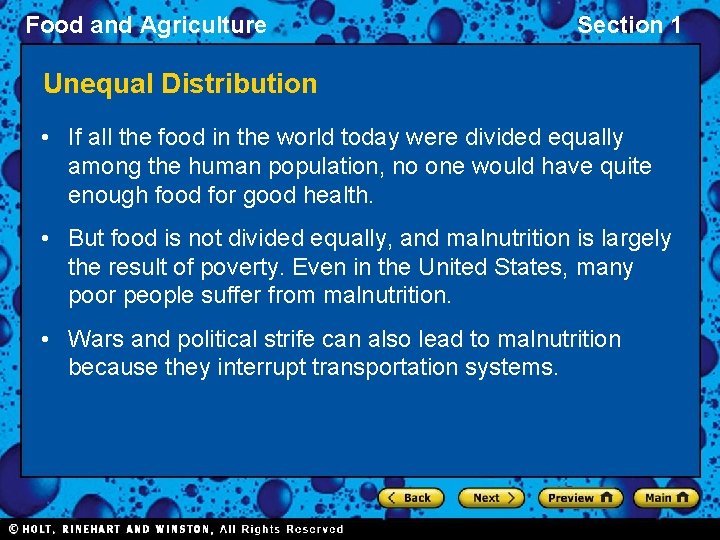 Food and Agriculture

Section 1

Unequal Distribution

• If all the food in the world today were divided equally among the human population, no one would have quite enough food for good health.

• But food is not divided equally, and malnutrition is largely the result of poverty. Even in the United States, many poor people suffer from malnutrition.

• Wars and political strife can also lead to malnutrition because they interrupt transportation systems.

Back

Next

Preview

Main

© HOLT, RINEHART AND WINSTON, All Rights Reserved